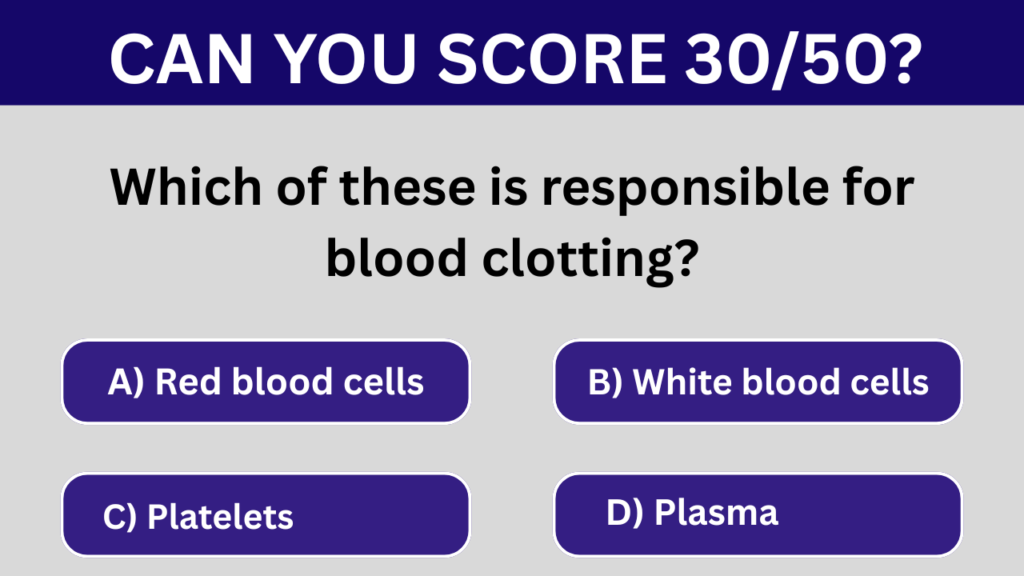 CAN YOU SCORE 30/50?

Which of these is responsible for blood clotting?

A) Red blood cells

B) White blood cells

C) Platelets

D) Plasma